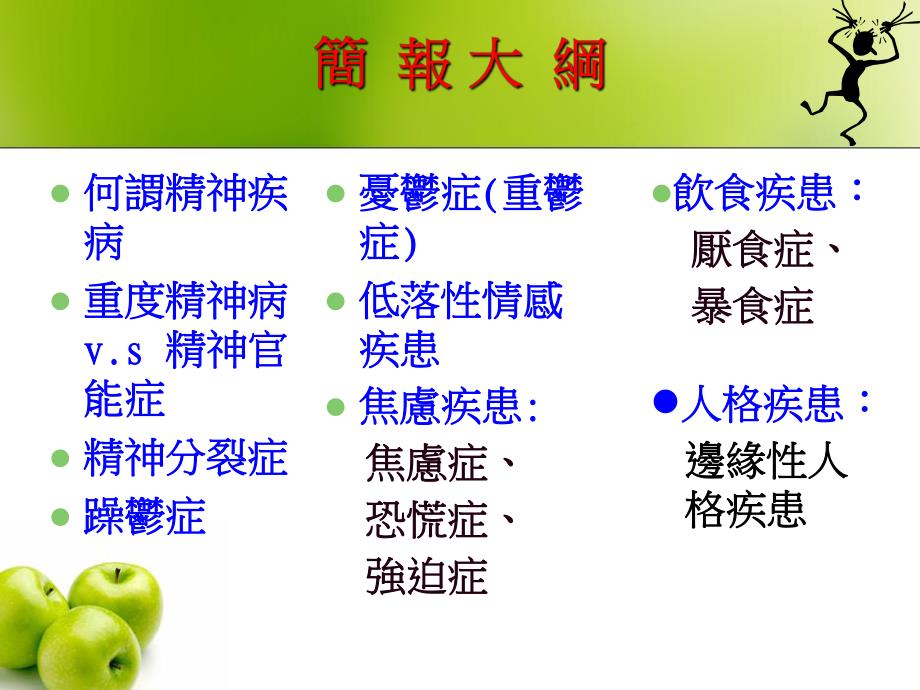 簡 報 大 綱

- 何謂精神疾病
- 重度精神病 v.s 精神官能症
- 精神分裂症
- 躁鬱症

- 憂鬱症(重鬱症)
- 低落性情感疾患
- 焦慮疾患:
焦慮症、
恐慌症、
強迫症

- 飲食疾患：
厭食症、
暴食症

- 人格疾患：
邊緣性人格疾患